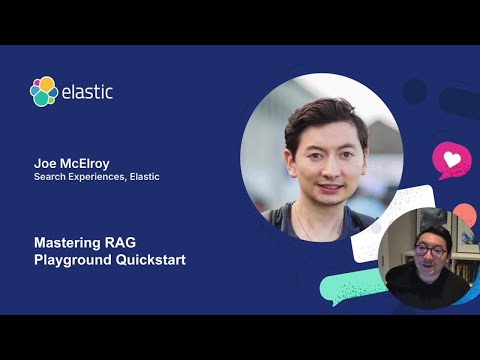 elastic

Joe McElroy
Search Experiences, Elastic

Mastering RAG
Playground Quickstart